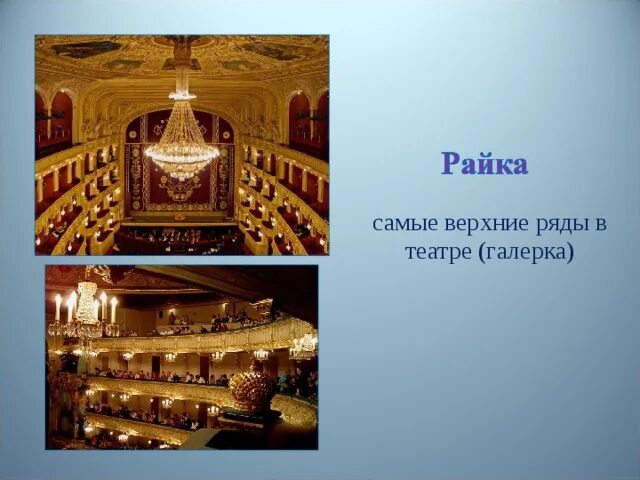 Райка

самые верхние ряды в театре (галерка)